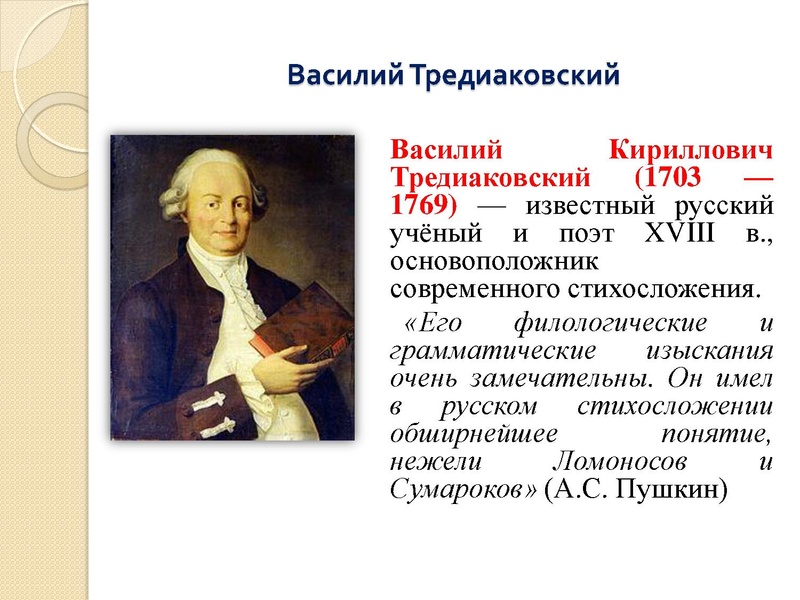 Василий Тредиаковский

Василий Кириллович Тредиаковский (1703 — 1769) — известный русский учёный и поэт XVIII в., основоположник современного стихосложения.

«Его филологические и грамматические изыскания очень замечательны. Он имел в русском стихосложении обширнейшее понятие, нежели Ломоносов и Сумароков» (А.С. Пушкин)